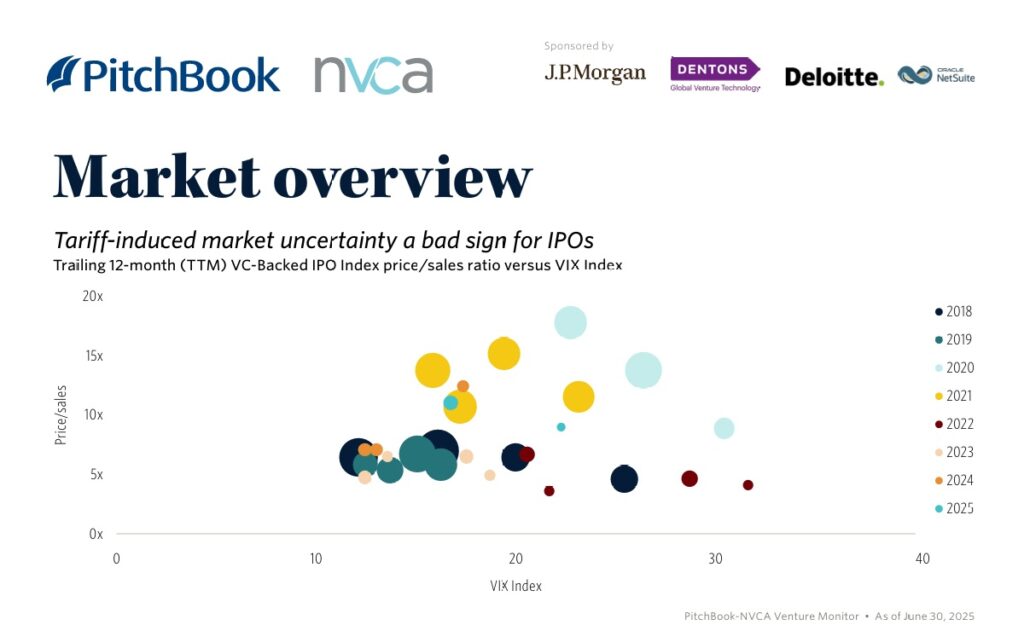 PitchBook nvca

Sponsored by

J.P.Morgan DENTONS Global Venture Technology Deloitte. ORACLE NetSuite

Market overview

Tariff-induced market uncertainty a bad sign for IPOs
Trailing 12-month (TTM) VC-Backed IPO Index price/sales ratio versus VIX Index

20x
15x
10x
5x
0x

Price/sales

0 10 20 30 40

VIX Index

2018
2019
2020
2021
2022
2023
2024
2025

PitchBook-NVCA Venture Monitor • As of June 30, 2025